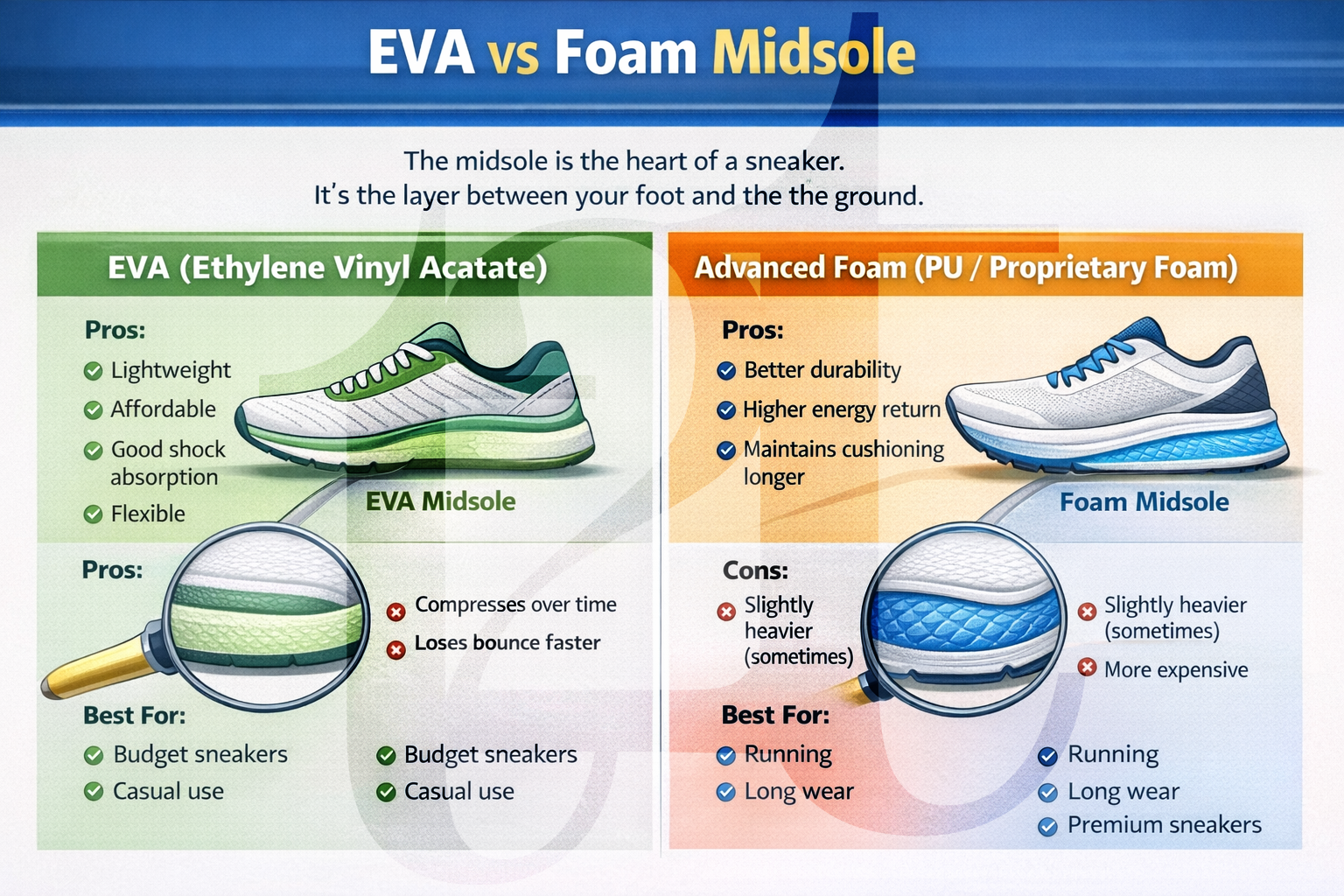 EVA vs Foam Midsole

The midsole is the heart of a sneaker.
It's the layer between your foot and the the ground.

EVA (Ethylene Vinyl Acatate)

Pros:
Lightweight
Affordable
Good shock absorption
Flexible

EVA Midsole

Pros:
Compresses over time
Loses bounce faster

Best For:
Budget sneakers
Casual use

Budget sneakers
Casual use

Advanced Foam (PU / Proprietary Foam)

Pros:
Better durability
Higher energy return
Maintains cushioning longer

Foam Midsole

Cons:
Slightly heavier (sometimes)

Slightly heavier (sometimes)
More expensive

Best For:
Running
Long wear

Running
Long wear
Premium sneakers